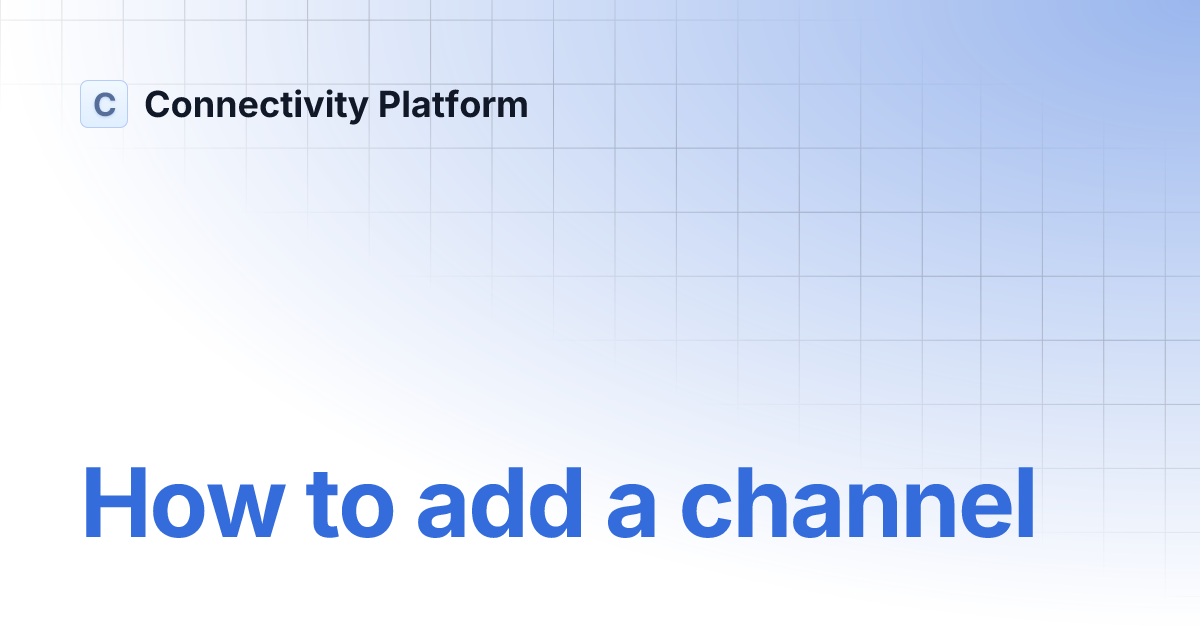 C Connectivity Platform

How to add a channel